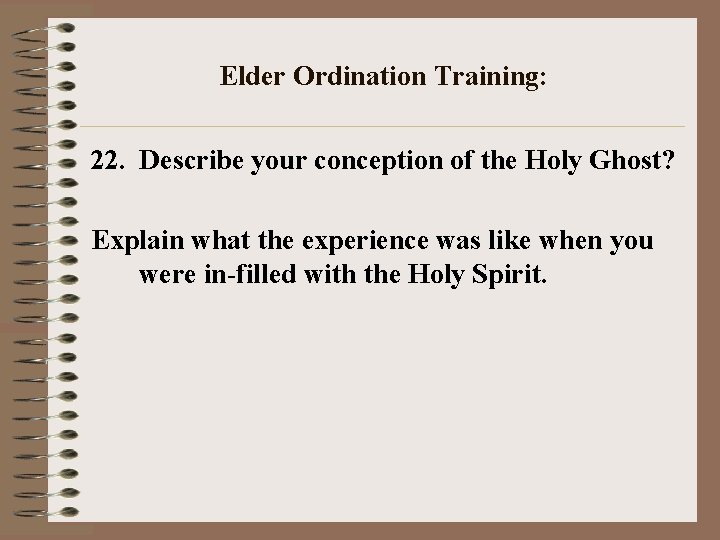 Elder Ordination Training:

22. Describe your conception of the Holy Ghost?

Explain what the experience was like when you were in-filled with the Holy Spirit.